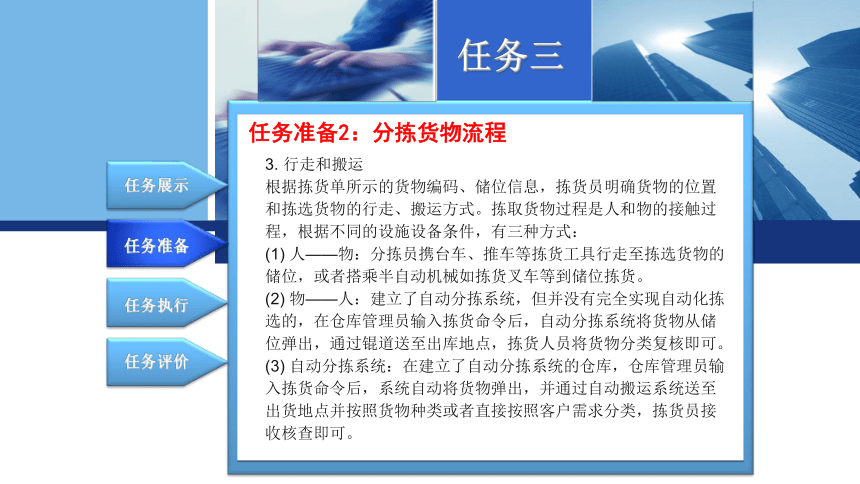 任务三

任务展示

任务准备

任务执行

任务评价

任务准备2：分拣货物流程

3. 行走和搬运
根据拣货单所示的货物编码、储位信息，拣货员明确货物的位置和拣选货物的行走、搬运方式。拣取货物过程是人和物的接触过程，根据不同的设施设备条件，有三种方式：
(1) 人——物：分拣员携台车、推车等拣货工具行走至拣选货物的储位，或者搭乘半自动机械如拣货叉车等到储位拣货。
(2) 物——人：建立了自动分拣系统，但并没有完全实现自动化拣选的，在仓库管理员输入拣货命令后，自动分拣系统将货物从储位弹出，通过辊道送至出库地点，拣货人员将货物分类复核即可。
(3) 自动分拣系统：在建立了自动分拣系统的仓库，仓库管理员输入拣货命令后，系统自动将货物弹出，并通过自动搬运系统送至出货地点并按照货物种类或者直接按照客户需求分类，拣货员接收核查即可。